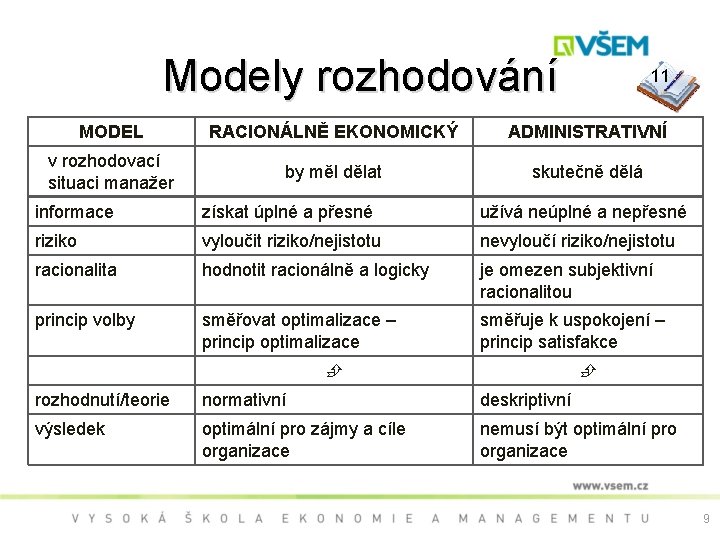 VŠEM

Modely rozhodování

11

| MODEL | RACIONÁLNĚ EKONOMICKÝ | ADMINISTRATIVNÍ |
|---|---|---|
| v rozhodovací situaci manažer | by měl dělat | skutečně dělá |
| informace | získat úplné a přesné | užívá neúplné a nepřesné |
| riziko | vyloučit riziko/nejistotu | nevyloučí riziko/nejistotu |
| racionalita | hodnotit racionálně a logicky | je omezen subjektivní racionalitou |
| princip volby | směřovat optimalizace – princip optimalizace | směřuje k uspokojení – princip satisfakce |
| | ⇩ | ⇩ |
| rozhodnutí/teorie | normativní | deskriptivní |
| výsledek | optimální pro zájmy a cíle organizace | nemusí být optimální pro organizace |

www.vsem.cz

VYSOKÁ ŠKOLA EKONOMIE A MANAGEMENTU

9